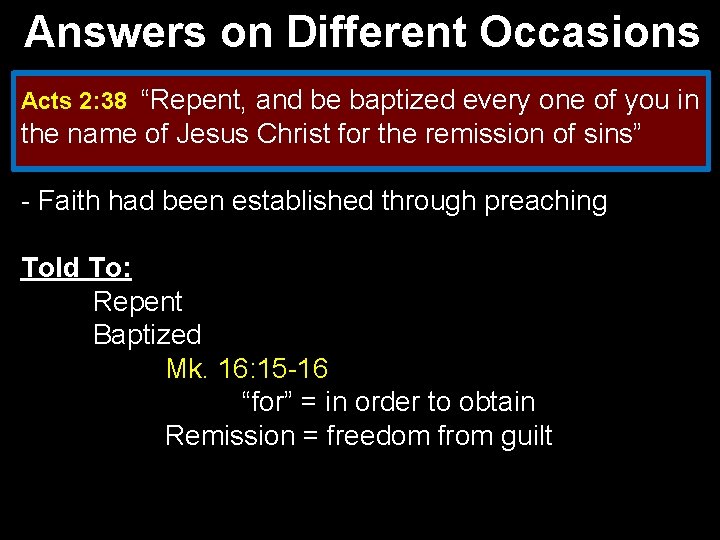 Answers on Different Occasions

Acts 2:38 “Repent, and be baptized every one of you in the name of Jesus Christ for the remission of sins”

- Faith had been established through preaching

Told To:

Repent

Baptized

Mk. 16:15-16

“for” = in order to obtain

Remission = freedom from guilt